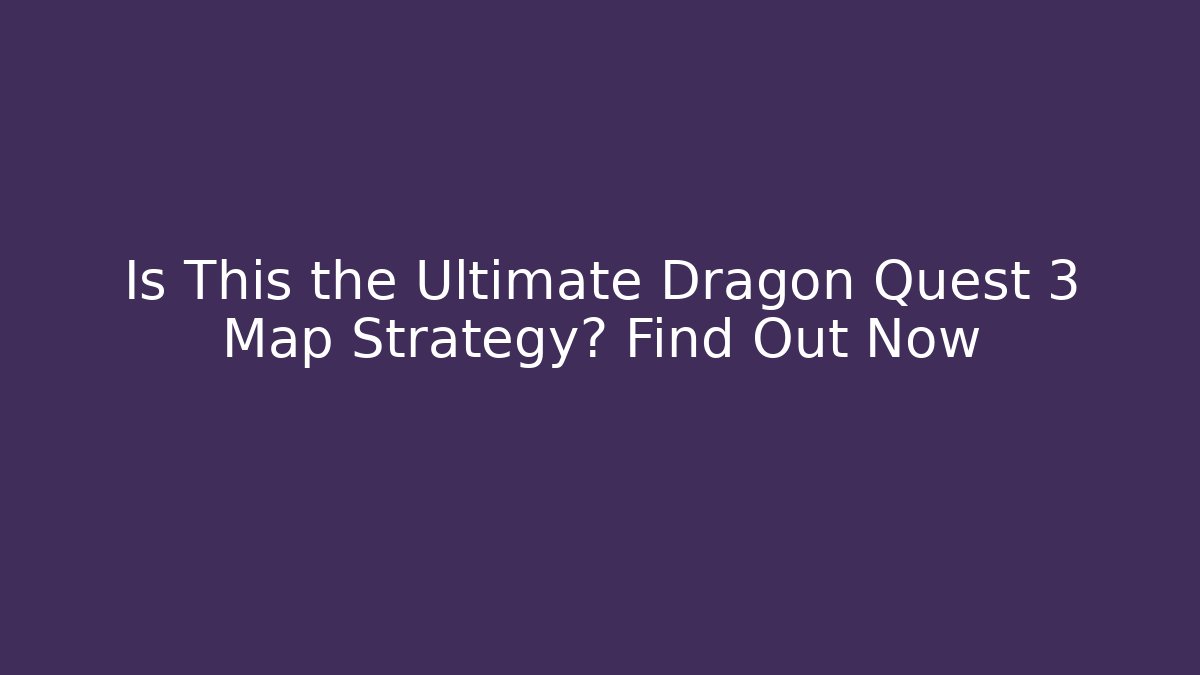 Is This the Ultimate Dragon Quest 3 Map Strategy? Find Out Now